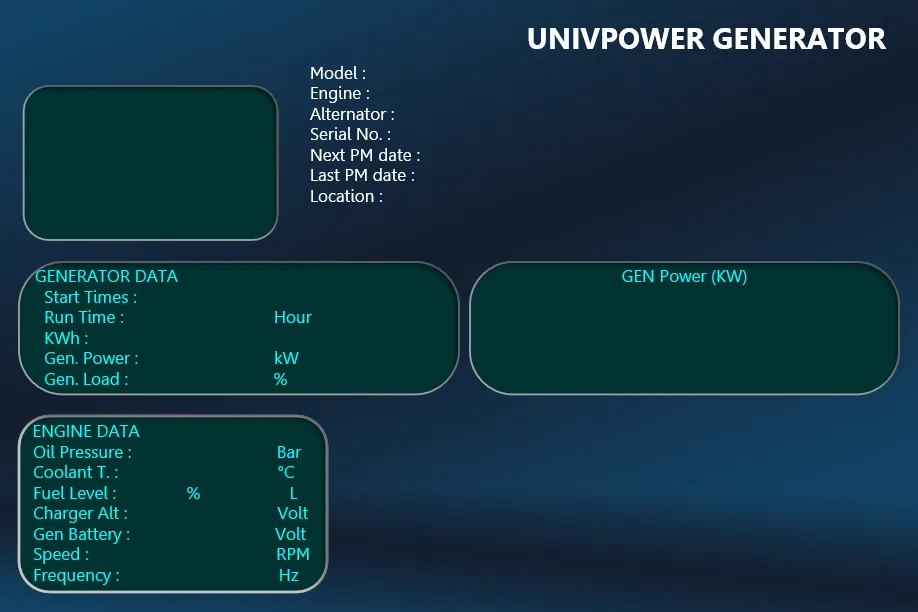 UNIVPOWER GENERATOR

Model :
Engine :
Alternator :
Serial No. :
Next PM date :
Last PM date :
Location :

GENERATOR DATA
Start Times :
Run Time : Hour
KWh :
Gen. Power : kW
Gen. Load : %

GEN Power (KW)

ENGINE DATA
Oil Pressure : Bar
Coolant T. : °C
Fuel Level : % L
Charger Alt : Volt
Gen Battery : Volt
Speed : RPM
Frequency : Hz